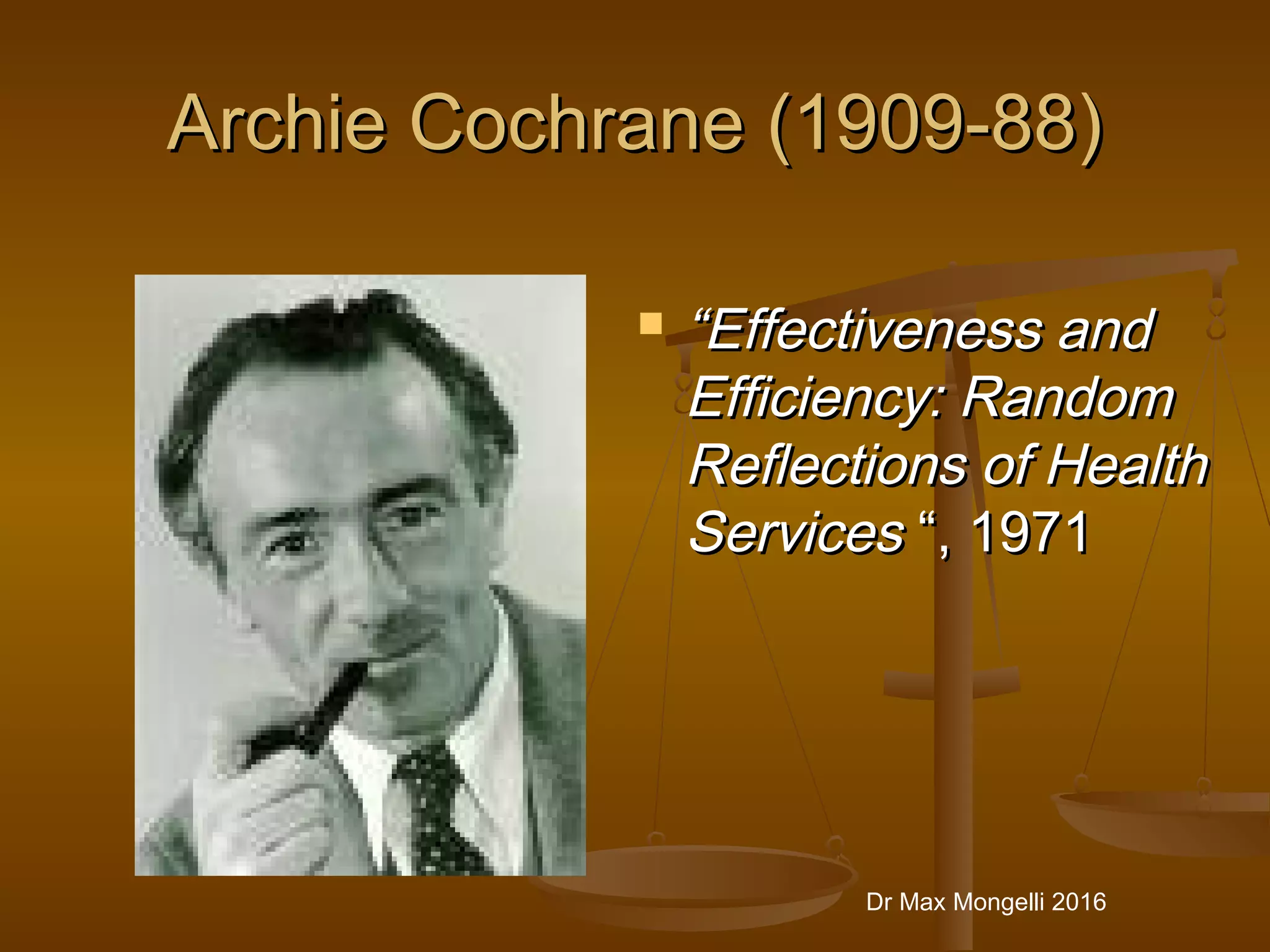 Archie Cochrane (1909-88)

“Effectiveness and Efficiency: Random Reflections of Health Services “, 1971

Dr Max Mongelli 2016